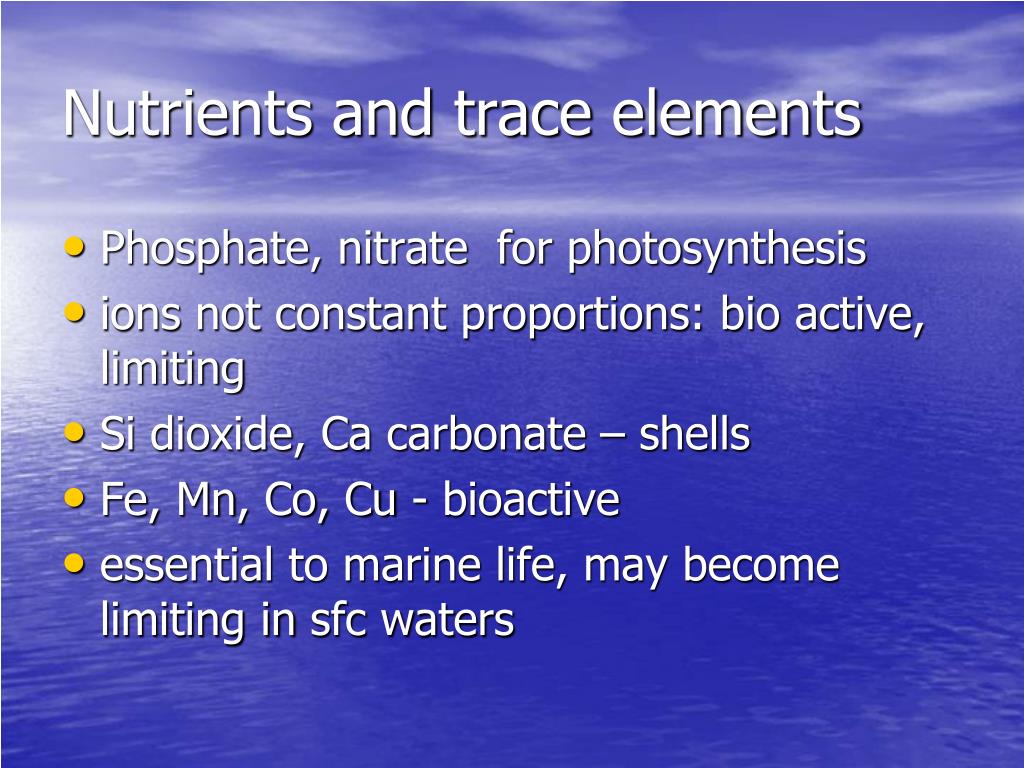 Nutrients and trace elements

• Phosphate, nitrate for photosynthesis
• ions not constant proportions: bio active, limiting
• Si dioxide, Ca carbonate – shells
• Fe, Mn, Co, Cu - bioactive
• essential to marine life, may become limiting in sfc waters